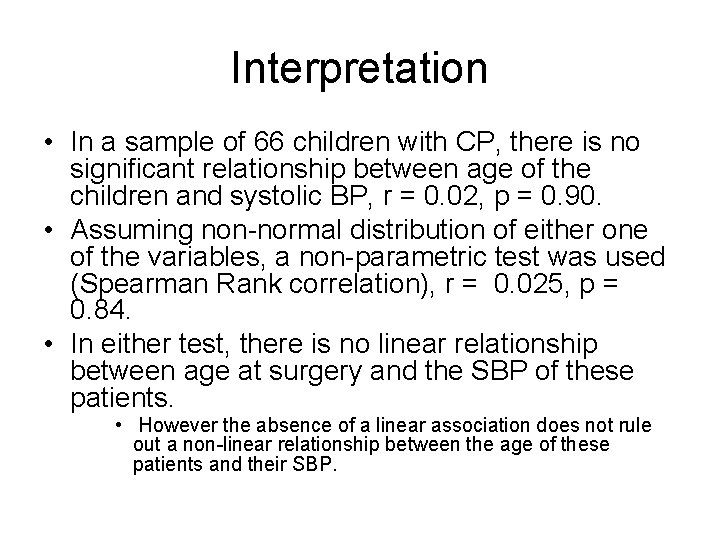 Interpretation

• In a sample of 66 children with CP, there is no significant relationship between age of the children and systolic BP, r = 0.02, p = 0.90.

• Assuming non-normal distribution of either one of the variables, a non-parametric test was used (Spearman Rank correlation), r = 0.025, p = 0.84.

• In either test, there is no linear relationship between age at surgery and the SBP of these patients.

• However the absence of a linear association does not rule out a non-linear relationship between the age of these patients and their SBP.